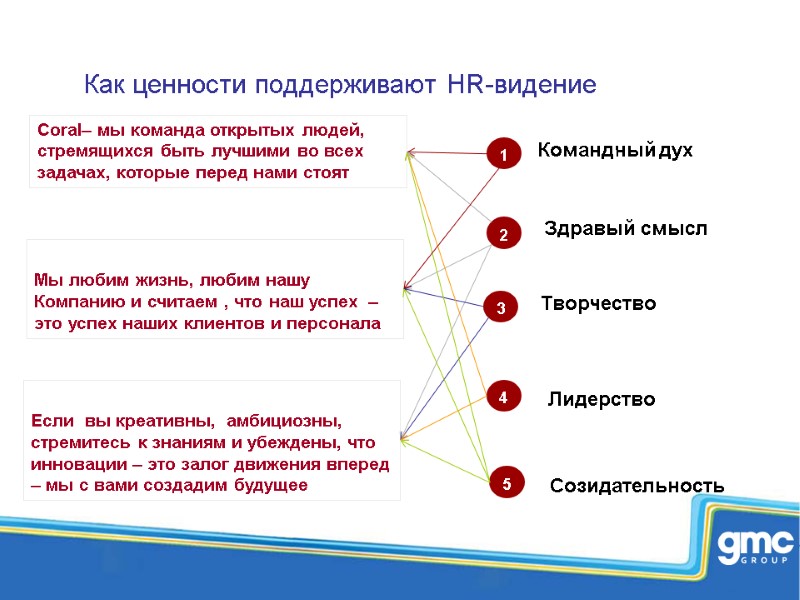 Как ценности поддерживают HR-видение

Coral– мы команда открытых людей, стремящихся быть лучшими во всех задачах, которые перед нами стоят

Мы любим жизнь, любим нашу Компанию и считаем , что наш успех – это успех наших клиентов и персонала

Если вы креативны, амбициозны, стремитесь к знаниям и убеждены, что инновации – это залог движения вперед – мы с вами создадим будущее

1 Командный дух

2 Здравый смысл

3 Творчество

4 Лидерство

5 Созидательность

gmc GROUP